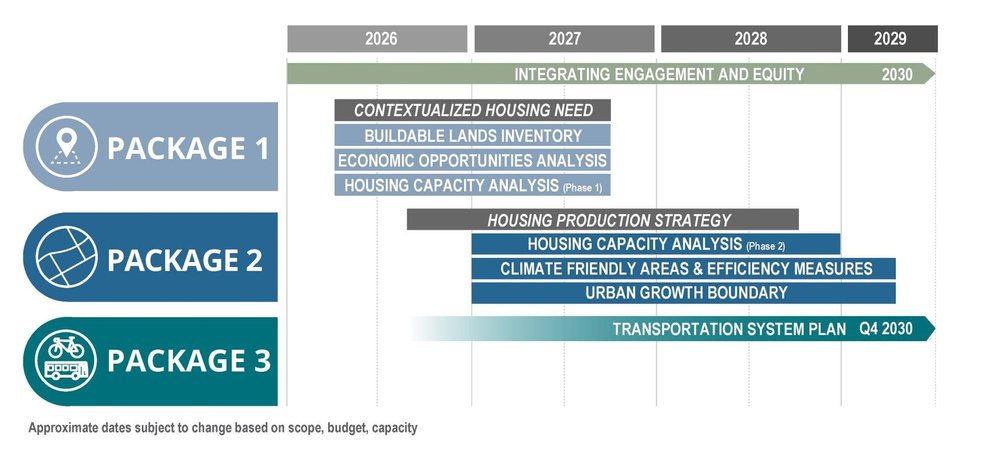 2026
2027
2028
2029

INTEGRATING ENGAGEMENT AND EQUITY 2030

PACKAGE 1

CONTEXTUALIZED HOUSING NEED
BUILDABLE LANDS INVENTORY
ECONOMIC OPPORTUNITIES ANALYSIS
HOUSING CAPACITY ANALYSIS (Phase 1)

PACKAGE 2

HOUSING PRODUCTION STRATEGY
HOUSING CAPACITY ANALYSIS (Phase 2)
CLIMATE FRIENDLY AREAS & EFFICIENCY MEASURES
URBAN GROWTH BOUNDARY

PACKAGE 3

TRANSPORTATION SYSTEM PLAN Q4 2030

Approximate dates subject to change based on scope, budget, capacity